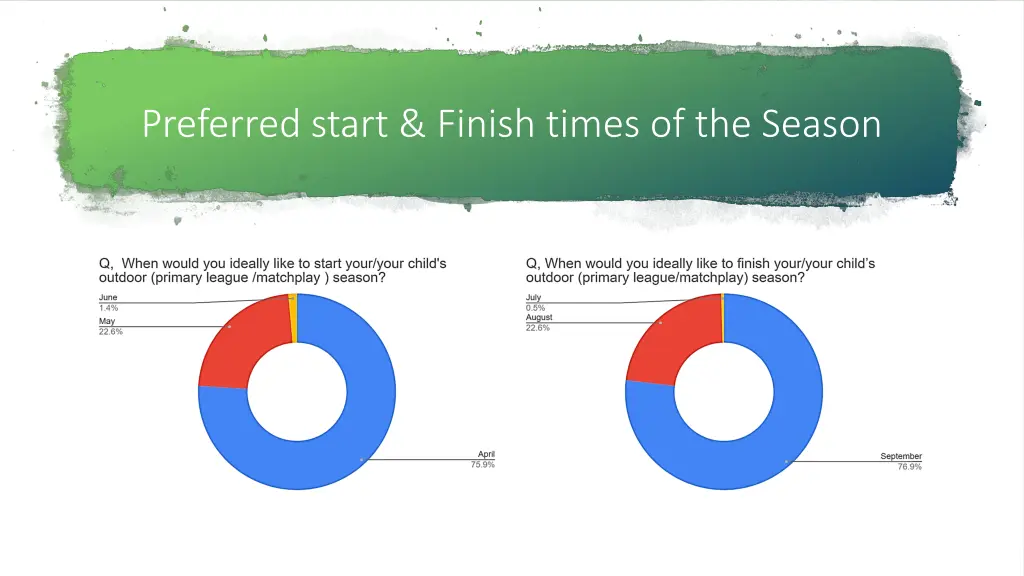 Preferred start & Finish times of the Season

Q, When would you ideally like to start your/your child's outdoor (primary league /matchplay ) season?

June
1.4%
May
22.6%
April
75.9%

Q, When would you ideally like to finish your/your child's outdoor (primary league/matchplay) season?

July
0.5%
August
22.6%
September
76.9%